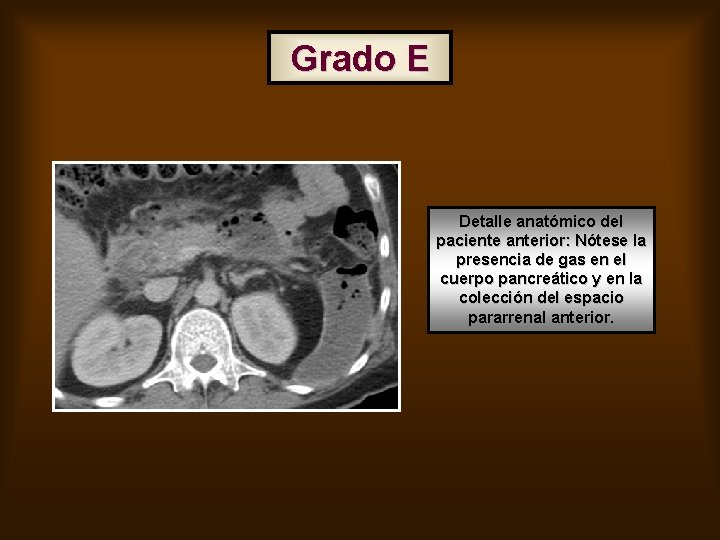 Grado E

Detalle anatómico del paciente anterior: Nótese la presencia de gas en el cuerpo pancreático y en la colección del espacio pararrenal anterior.